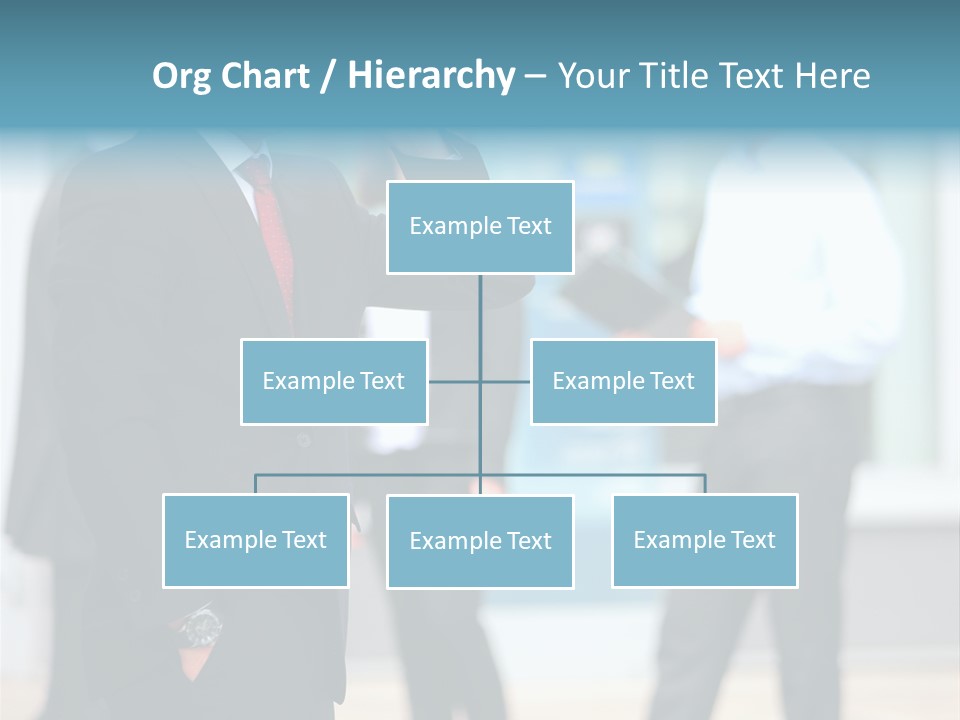 Org Chart / Hierarchy – Your Title Text Here

Example Text

Example Text

Example Text

Example Text

Example Text

Example Text